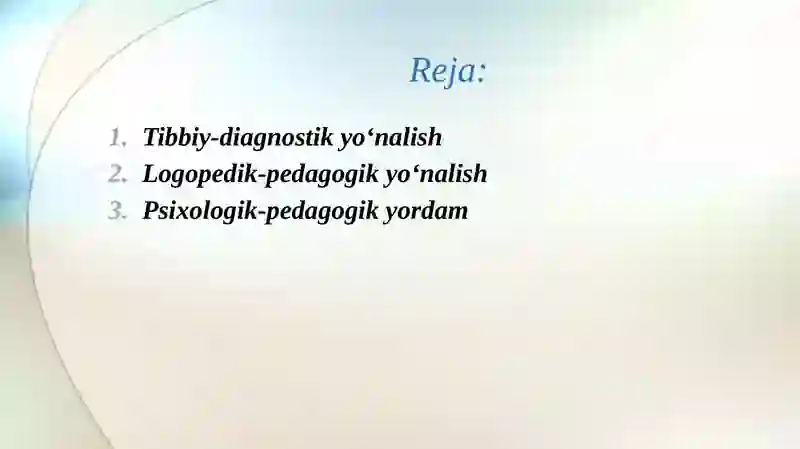 Reja:

1. Tibbiy-diagnostik yo‘nalish
2. Logopedik-pedagogik yo‘nalish
3. Psixologik-pedagogik yordam